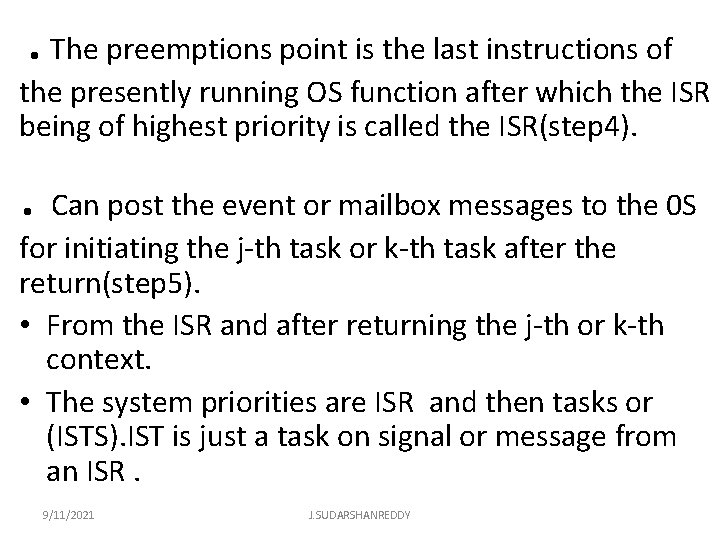 . The preemptions point is the last instructions of the presently running OS function after which the ISR being of highest priority is called the ISR(step4).

. Can post the event or mailbox messages to the 0S for initiating the j-th task or k-th task after the return(step5).

• From the ISR and after returning the j-th or k-th context.

• The system priorities are ISR and then tasks or (ISTS).IST is just a task on signal or message from an ISR .

9/11/2021

J.SUDARSHANREDDY